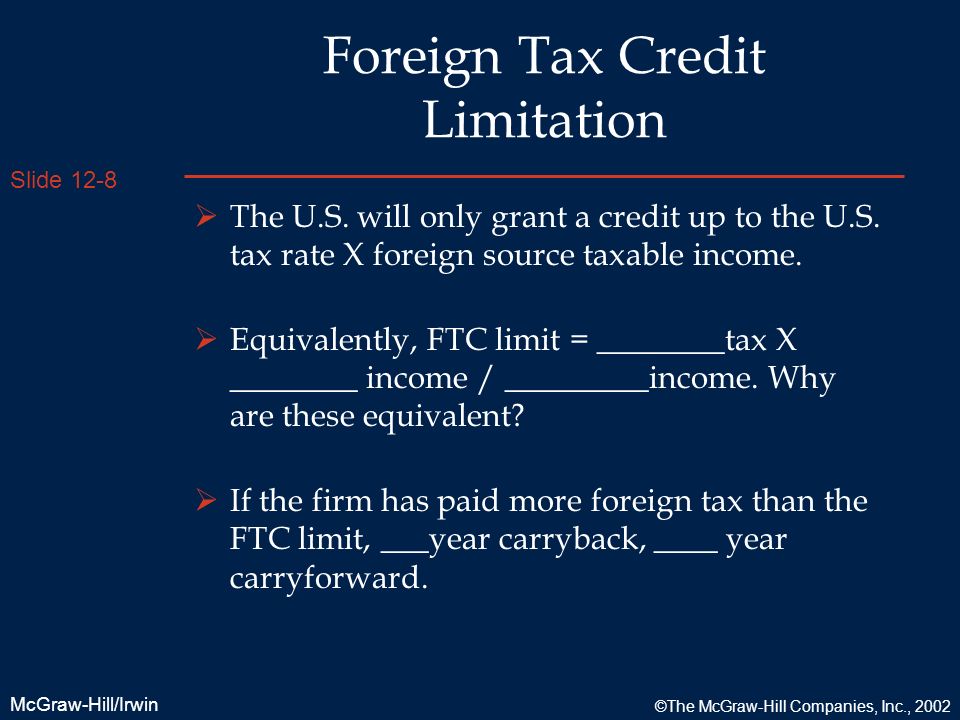 Foreign Tax Credit Limitation

Slide 12-8

➢ The U.S. will only grant a credit up to the U.S. tax rate X foreign source taxable income.

➢ Equivalently, FTC limit = ________tax X ________ income / _________income. Why are these equivalent?

➢ If the firm has paid more foreign tax than the FTC limit, ___year carryback, ____ year carryforward.

McGraw-Hill/Irwin

©The McGraw-Hill Companies, Inc., 2002